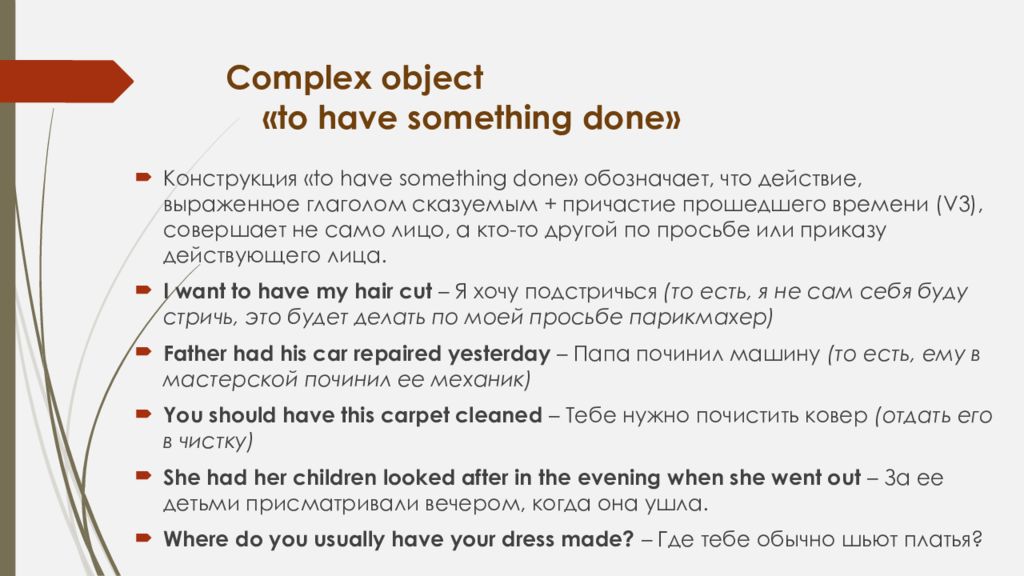 Complex object
«to have something done»

Конструкция «to have something done» обозначает, что действие, выраженное глаголом сказуемым + причастие прошедшего времени (V3), совершает не само лицо, а кто-то другой по просьбе или приказу действующего лица.

I want to have my hair cut – Я хочу подстричься (то есть, я не сам себя буду стричь, это будет делать по моей просьбе парикмахер)

Father had his car repaired yesterday – Папа починил машину (то есть, ему в мастерской починил ее механик)

You should have this carpet cleaned – Тебе нужно почистить ковер (отдать его в чистку)

She had her children looked after in the evening when she went out – За ее детьми присматривали вечером, когда она ушла.

Where do you usually have your dress made? – Где тебе обычно шьют платья?